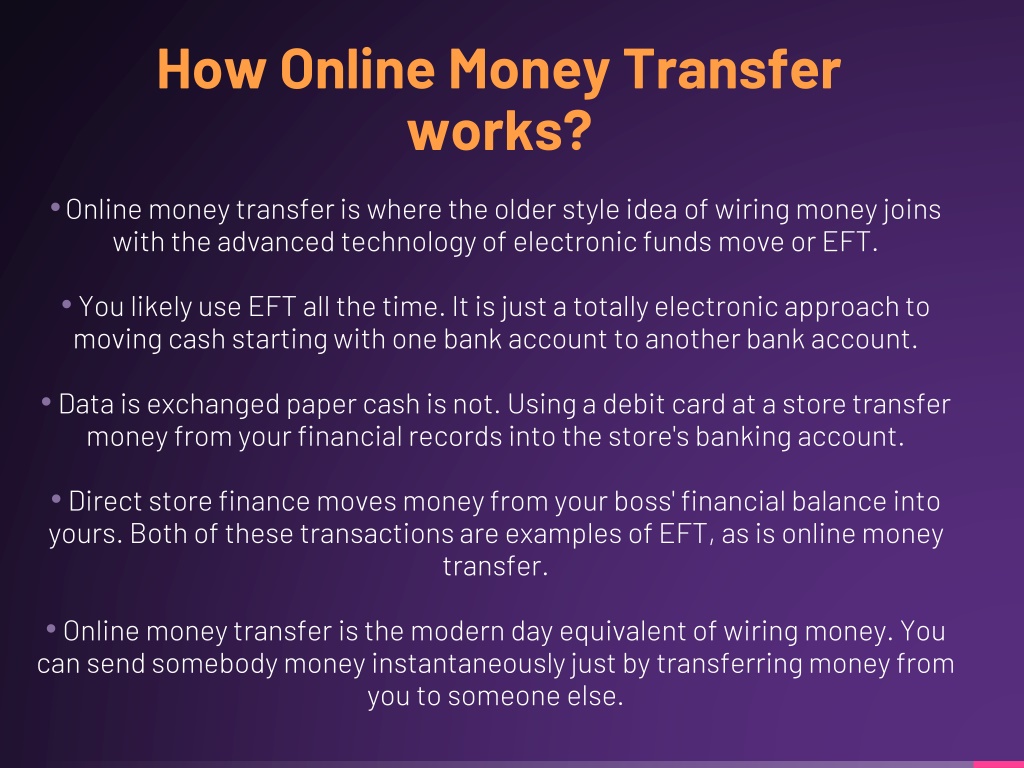 How Online Money Transfer works?

• Online money transfer is where the older style idea of wiring money joins with the advanced technology of electronic funds move or EFT.

• You likely use EFT all the time. It is just a totally electronic approach to moving cash starting with one bank account to another bank account.

• Data is exchanged paper cash is not. Using a debit card at a store transfer money from your financial records into the store's banking account.

• Direct store finance moves money from your boss' financial balance into yours. Both of these transactions are examples of EFT, as is online money transfer.

• Online money transfer is the modern day equivalent of wiring money. You can send somebody money instantaneously just by transferring money from you to someone else.